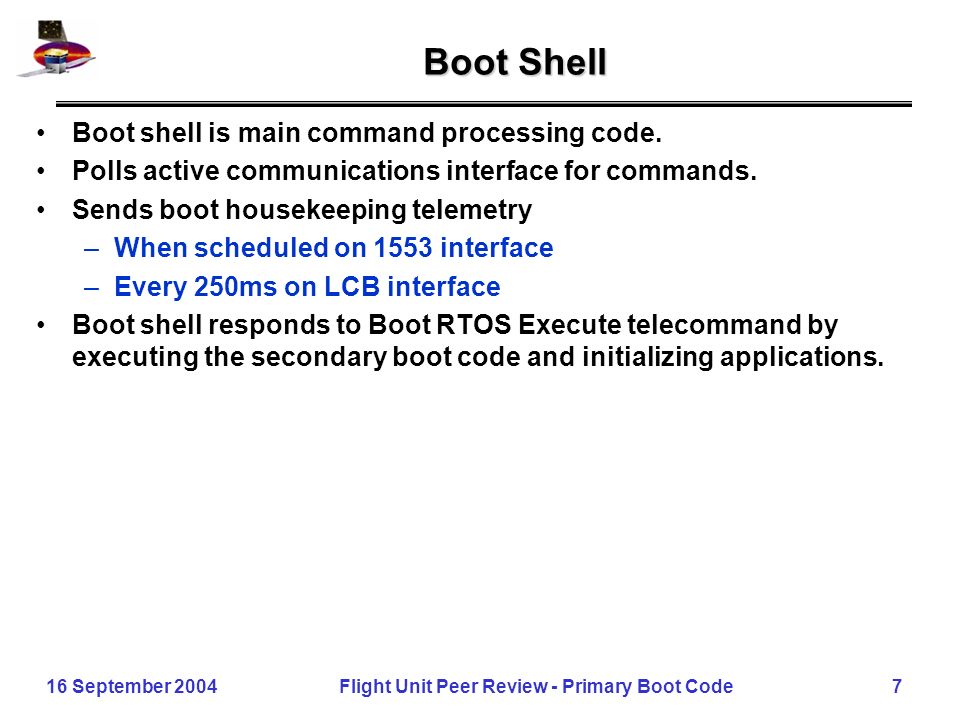 Boot Shell

• Boot shell is main command processing code.
• Polls active communications interface for commands.
• Sends boot housekeeping telemetry
  – When scheduled on 1553 interface
  – Every 250ms on LCB interface
• Boot shell responds to Boot RTOS Execute telecommand by executing the secondary boot code and initializing applications.

16 September 2004
Flight Unit Peer Review - Primary Boot Code
7